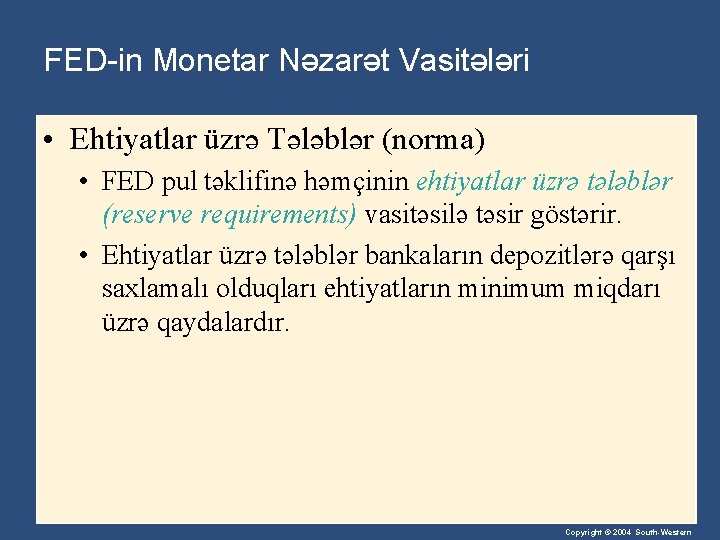 FED-in Monetar Nəzarət Vasitələri

• Ehtiyatlar üzrə Tələblər (norma)

• FED pul təklifinə həmçinin ehtiyatlar üzrə tələblər (reserve requirements) vasitəsilə təsir göstərir.

• Ehtiyatlar üzrə tələblər bankaların depozitlərə qarşı saxlamalı olduqları ehtiyatların minimum miqdarı üzrə qaydalardır.

Copyright © 2004 South-Western